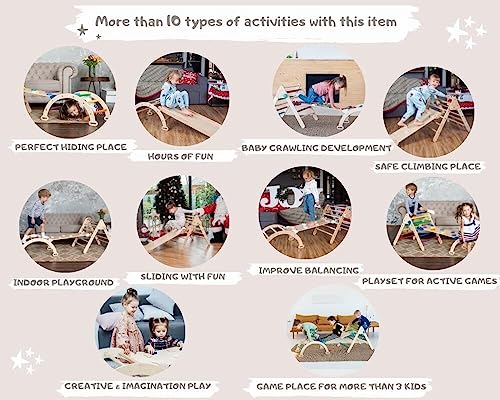 More than 10 types of activities with this item

PERFECT HIDING PLACE

HOURS OF FUN

BABY CRAWLING DEVELOPMENT

SAFE CLIMBING PLACE

INDOOR PLAYGROUND

SLIDING WITH FUN

IMPROVE BALANCING

PLAYSET FOR ACTIVE GAMES

CREATIVE & IMAGINATION PLAY

GAME PLACE FOR MORE THAN 3 KIDS